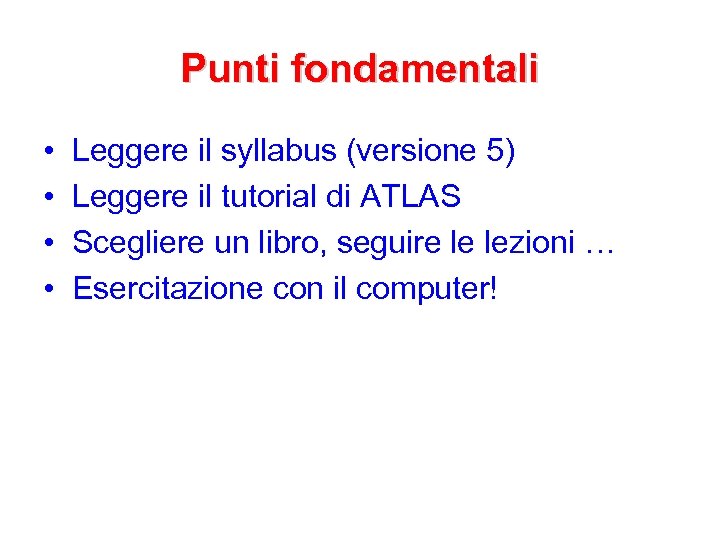 Punti fondamentali

• Leggere il syllabus (versione 5)
• Leggere il tutorial di ATLAS
• Scegliere un libro, seguire le lezioni …
• Esercitazione con il computer!